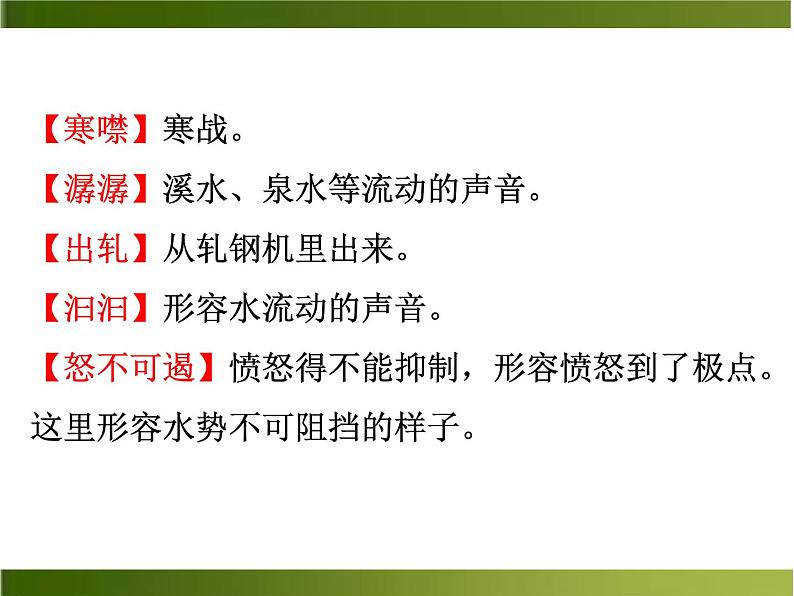 【寒噤】寒战。

【潺潺】溪水、泉水等流动的声音。

【出轧】从轧钢机里出来。

【汩汩】形容水流动的声音。

【怒不可遏】愤怒得不能抑制，形容愤怒到了极点。这里形容水势不可阻挡的样子。